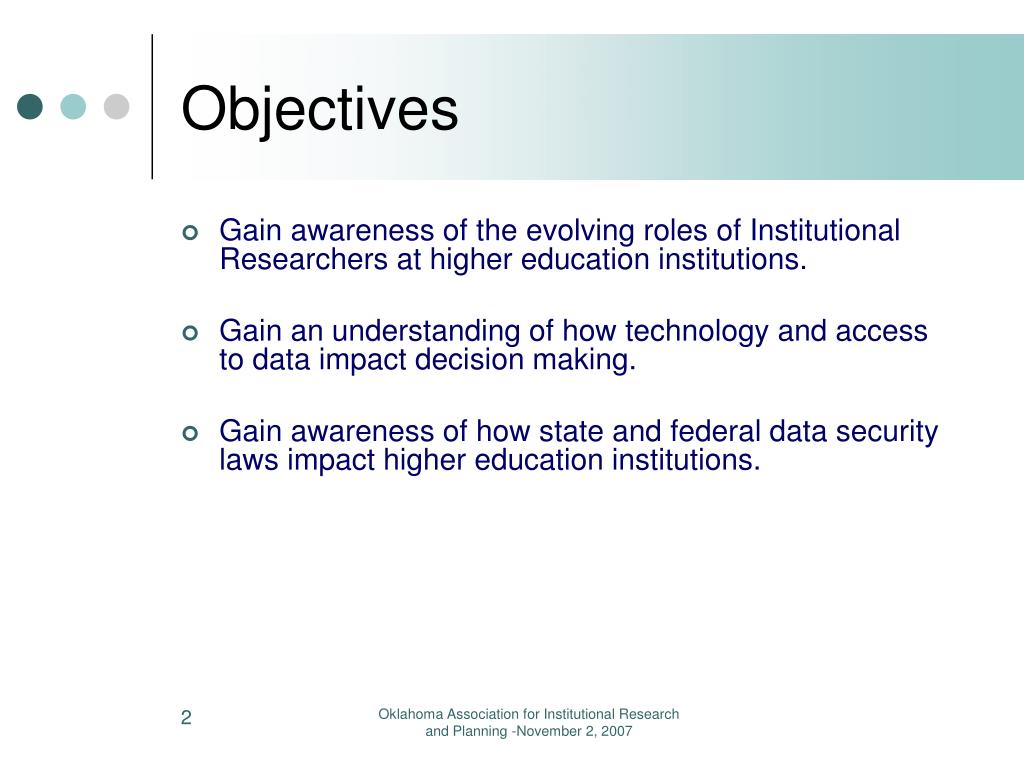 Objectives

Gain awareness of the evolving roles of Institutional Researchers at higher education institutions.

Gain an understanding of how technology and access to data impact decision making.

Gain awareness of how state and federal data security laws impact higher education institutions.

2

Oklahoma Association for Institutional Research and Planning -November 2, 2007